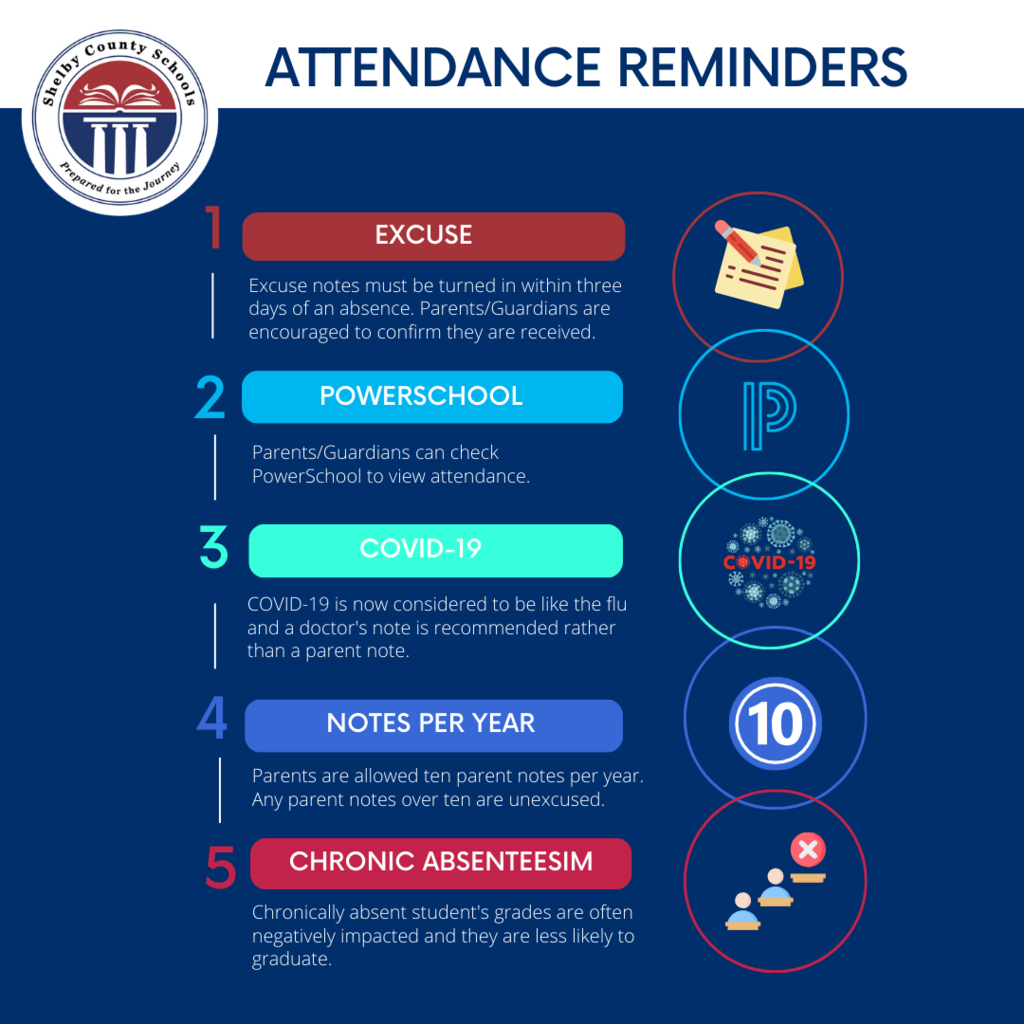 Shelby County Schools
Prepared for the Journey

ATTENDANCE REMINDERS

1
EXCUSE
Excuse notes must be turned in within three days of an absence. Parents/Guardians are encouraged to confirm they are received.

2
POWERSCHOOL
Parents/Guardians can check PowerSchool to view attendance.

3
COVID-19
COVID-19 is now considered to be like the flu and a doctor's note is recommended rather than a parent note.

COVID-19

4
NOTES PER YEAR
Parents are allowed ten parent notes per year. Any parent notes over ten are unexcused.

10

5
CHRONIC ABSENTEESIM
Chronically absent student's grades are often negatively impacted and they are less likely to graduate.